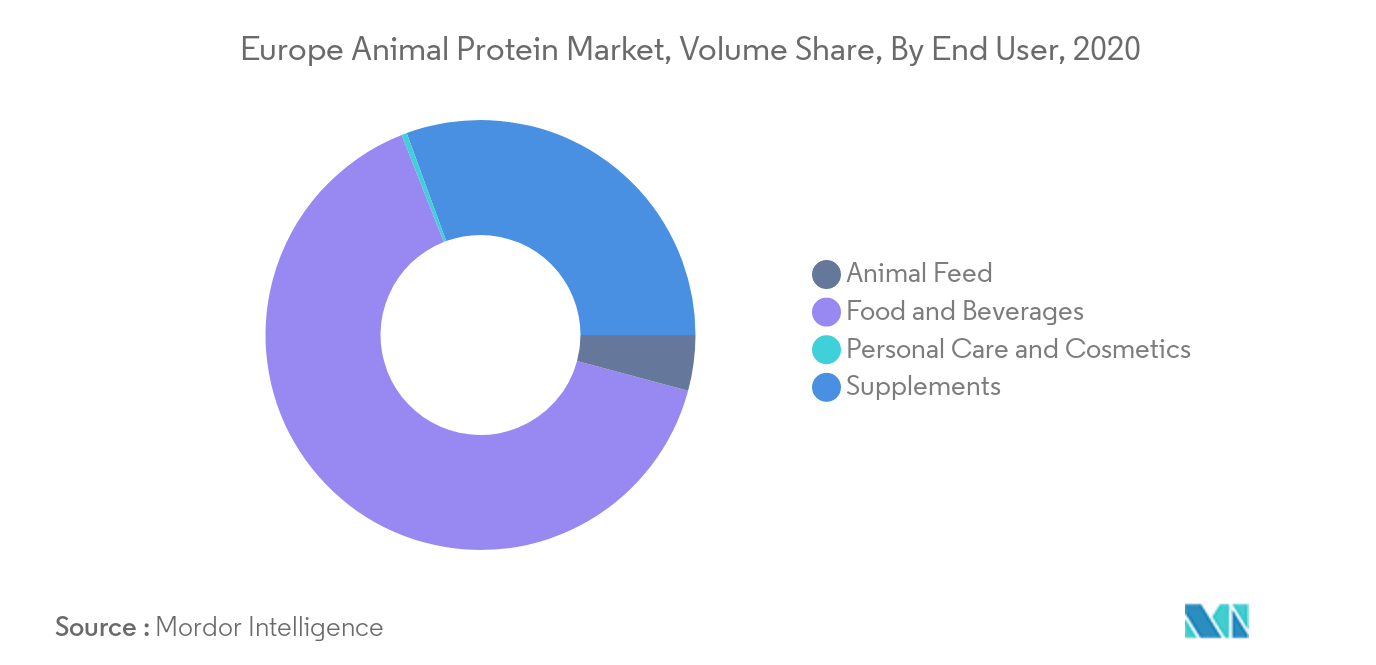 Europe Animal Protein Market, Volume Share, By End User, 2020

Animal Feed
Food and Beverages
Personal Care and Cosmetics
Supplements

Source : Mordor Intelligence